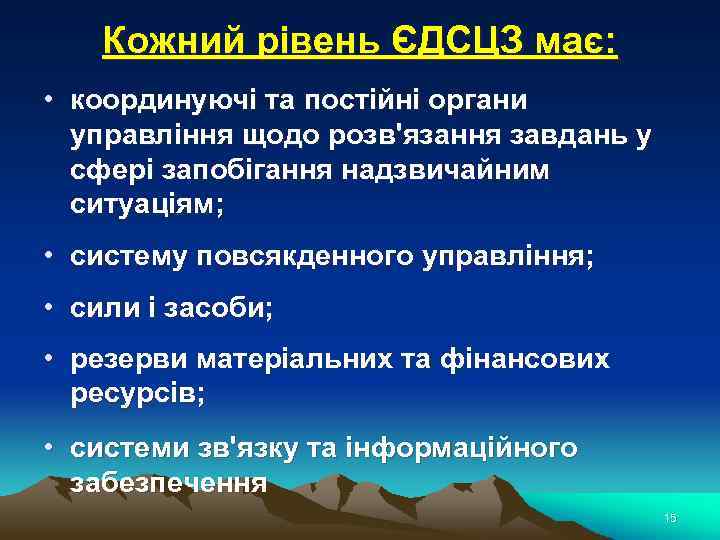 Кожний рівень ЄДСЦЗ має:

• координуючі та постійні органи управління щодо розв'язання завдань у сфері запобігання надзвичайним ситуаціям;

• систему повсякденного управління;

• сили і засоби;

• резерви матеріальних та фінансових ресурсів;

• системи зв'язку та інформаційного забезпечення

15